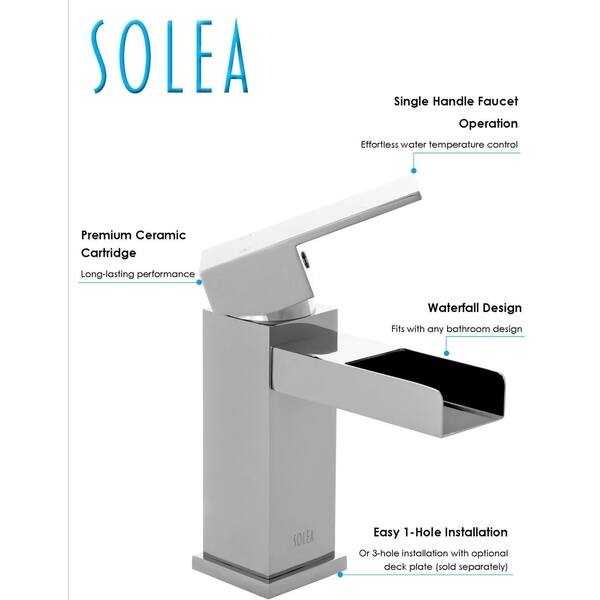 SOLEA

Single Handle Faucet Operation

Effortless water temperature control

Premium Ceramic Cartridge

Long-lasting performance

Waterfall Design

Fits with any bathroom design

SOLEA

Easy 1-Hole Installation

Or 3-hole installation with optional deck plate (sold separately)